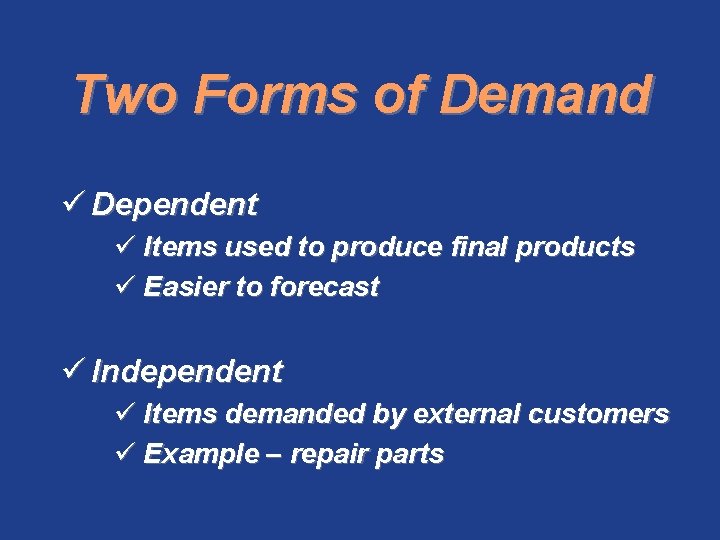 Two Forms of Demand

✓ Dependent

✓ Items used to produce final products

✓ Easier to forecast

✓ Independent

✓ Items demanded by external customers

✓ Example – repair parts